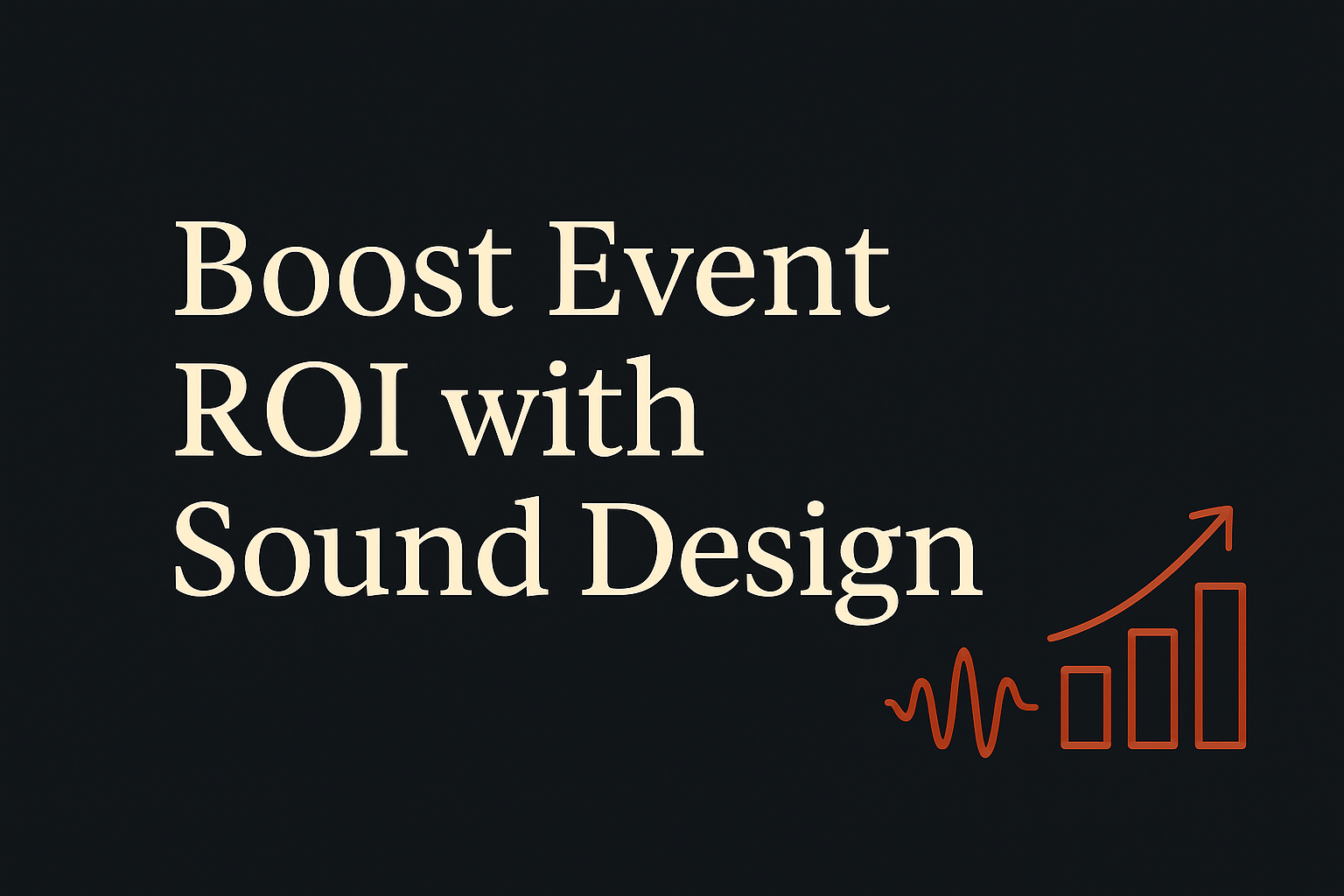 Boost Event ROI with Sound Design